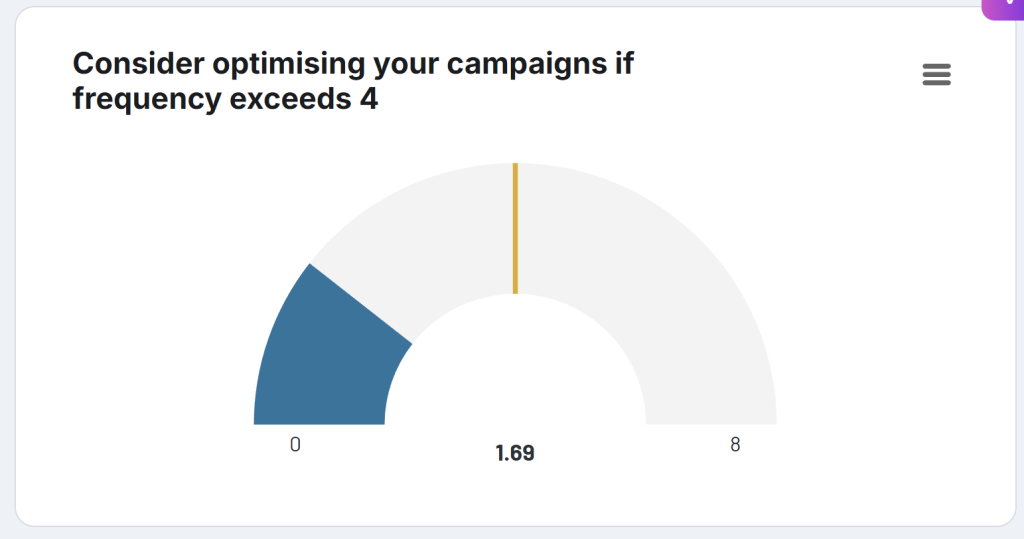 Consider optimising your campaigns if frequency exceeds 4

0

1.69

8